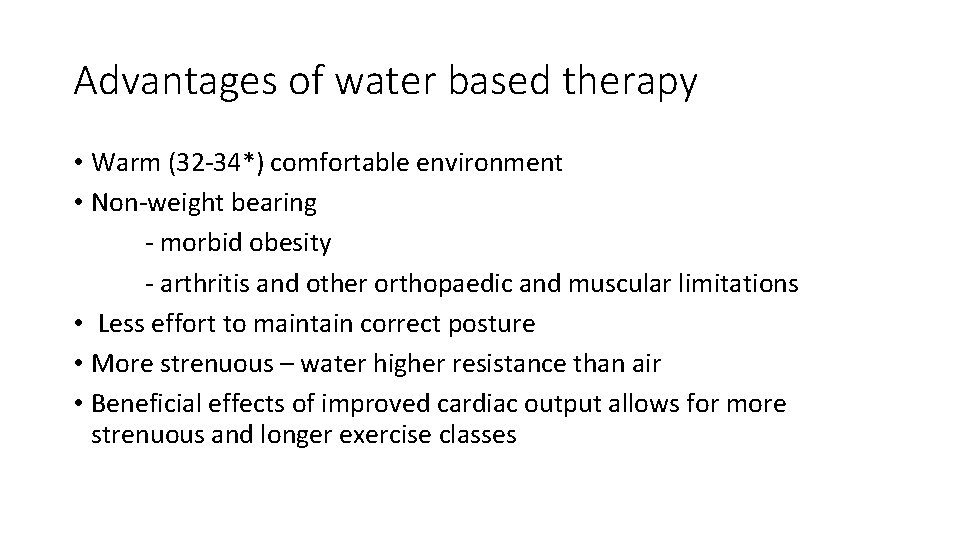 Advantages of water based therapy

• Warm (32-34*) comfortable environment
• Non-weight bearing
- morbid obesity
- arthritis and other orthopaedic and muscular limitations
• Less effort to maintain correct posture
• More strenuous – water higher resistance than air
• Beneficial effects of improved cardiac output allows for more strenuous and longer exercise classes